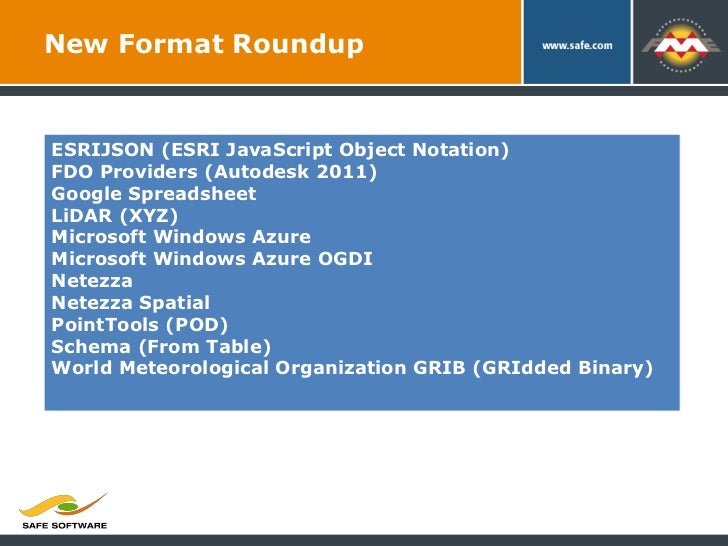 New Format Roundup

www.safe.com

FME

ESRIJSON (ESRI JavaScript Object Notation)
FDO Providers (Autodesk 2011)
Google Spreadsheet
LiDAR (XYZ)
Microsoft Windows Azure
Microsoft Windows Azure OGDI
Netezza
Netezza Spatial
PointTools (POD)
Schema (From Table)
World Meteorological Organization GRIB (GRIdded Binary)

SAFE SOFTWARE